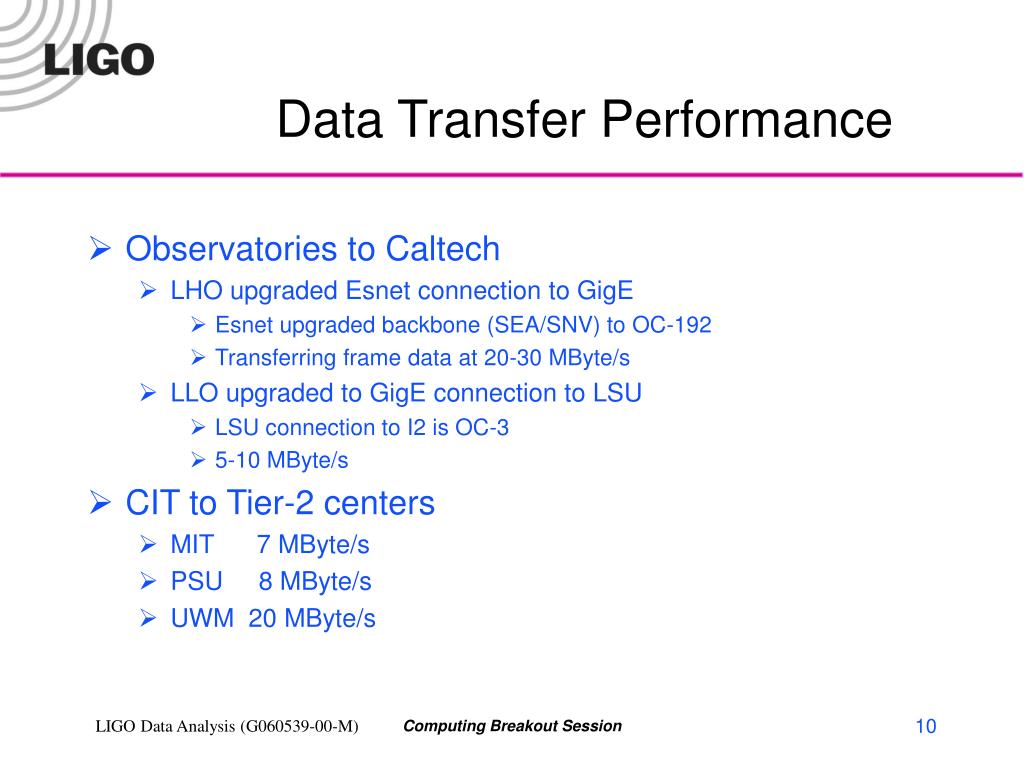 LIGO

Data Transfer Performance

➢ Observatories to Caltech
➢ LHO upgraded Esnet connection to GigE
➢ Esnet upgraded backbone (SEA/SNV) to OC-192
➢ Transferring frame data at 20-30 MByte/s
➢ LLO upgraded to GigE connection to LSU
➢ LSU connection to I2 is OC-3
➢ 5-10 MByte/s

➢ CIT to Tier-2 centers
➢ MIT 7 MByte/s
➢ PSU 8 MByte/s
➢ UWM 20 MByte/s

LIGO Data Analysis (G060539-00-M) Computing Breakout Session 10